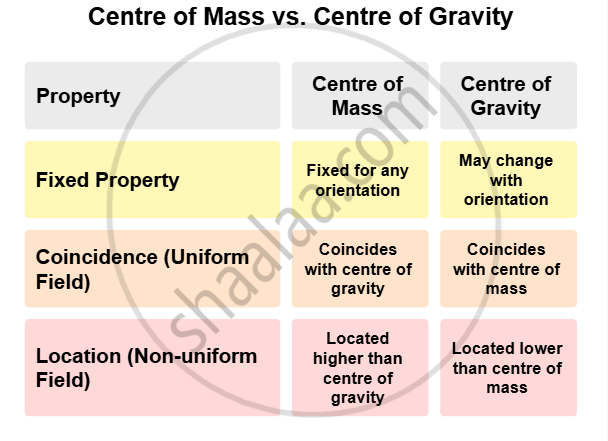 Centre of Mass vs. Centre of Gravity

| Property | Centre of Mass | Centre of Gravity |
|---|---|---|
| Fixed Property | Fixed for any orientation | May change with orientation |
| Coincidence (Uniform Field) | Coincides with centre of gravity | Coincides with centre of mass |
| Location (Non-uniform Field) | Located higher than centre of gravity | Located lower than centre of mass |

shaalaa.com